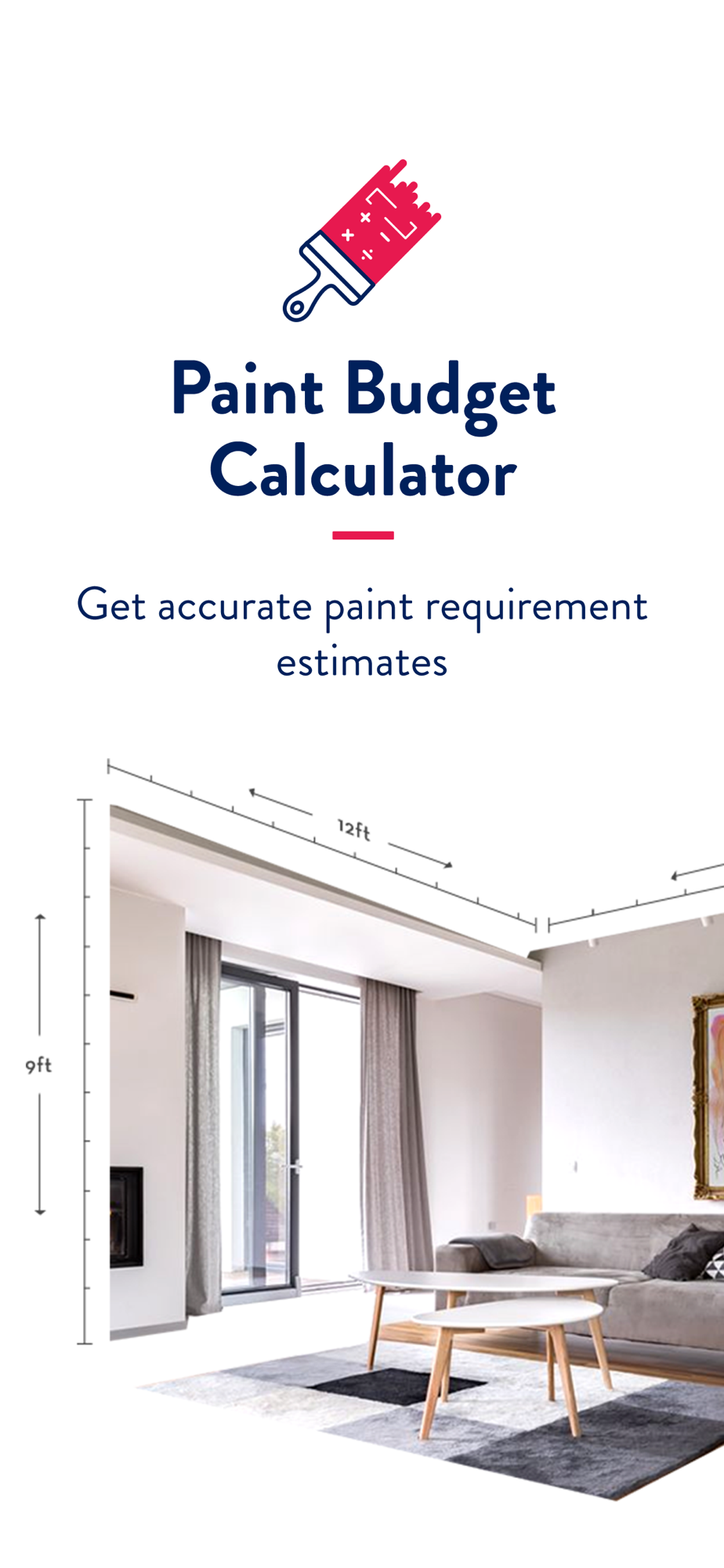 Paint Budget Calculator

Get accurate paint requirement estimates

12ft

9ft